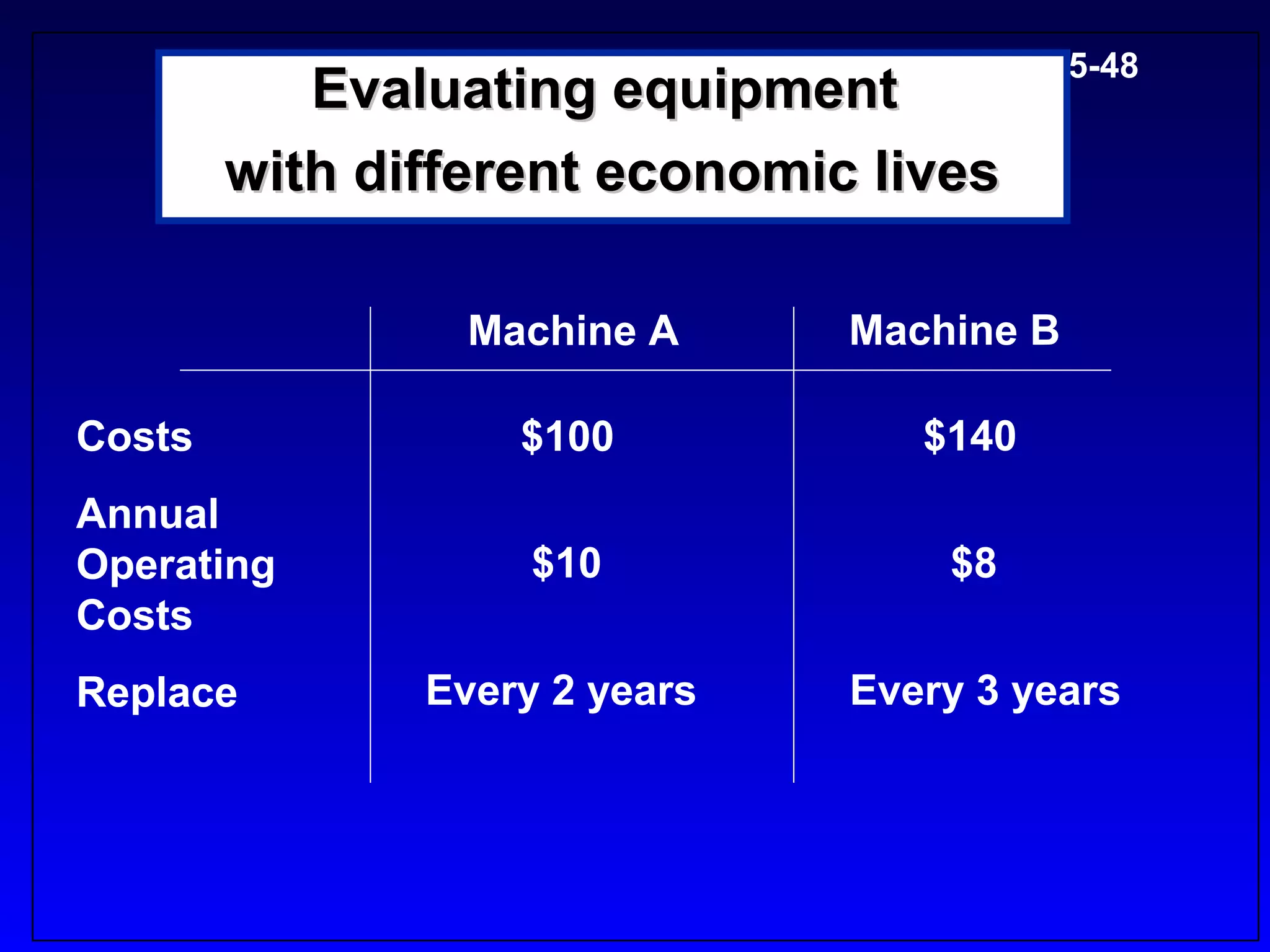 5-48

Evaluating equipment with different economic lives

| | Machine A | Machine B |
|---|---|---|
| Costs | \$100 | \$140 |
| Annual Operating Costs | \$10 | \$8 |
| Replace | Every 2 years | Every 3 years |